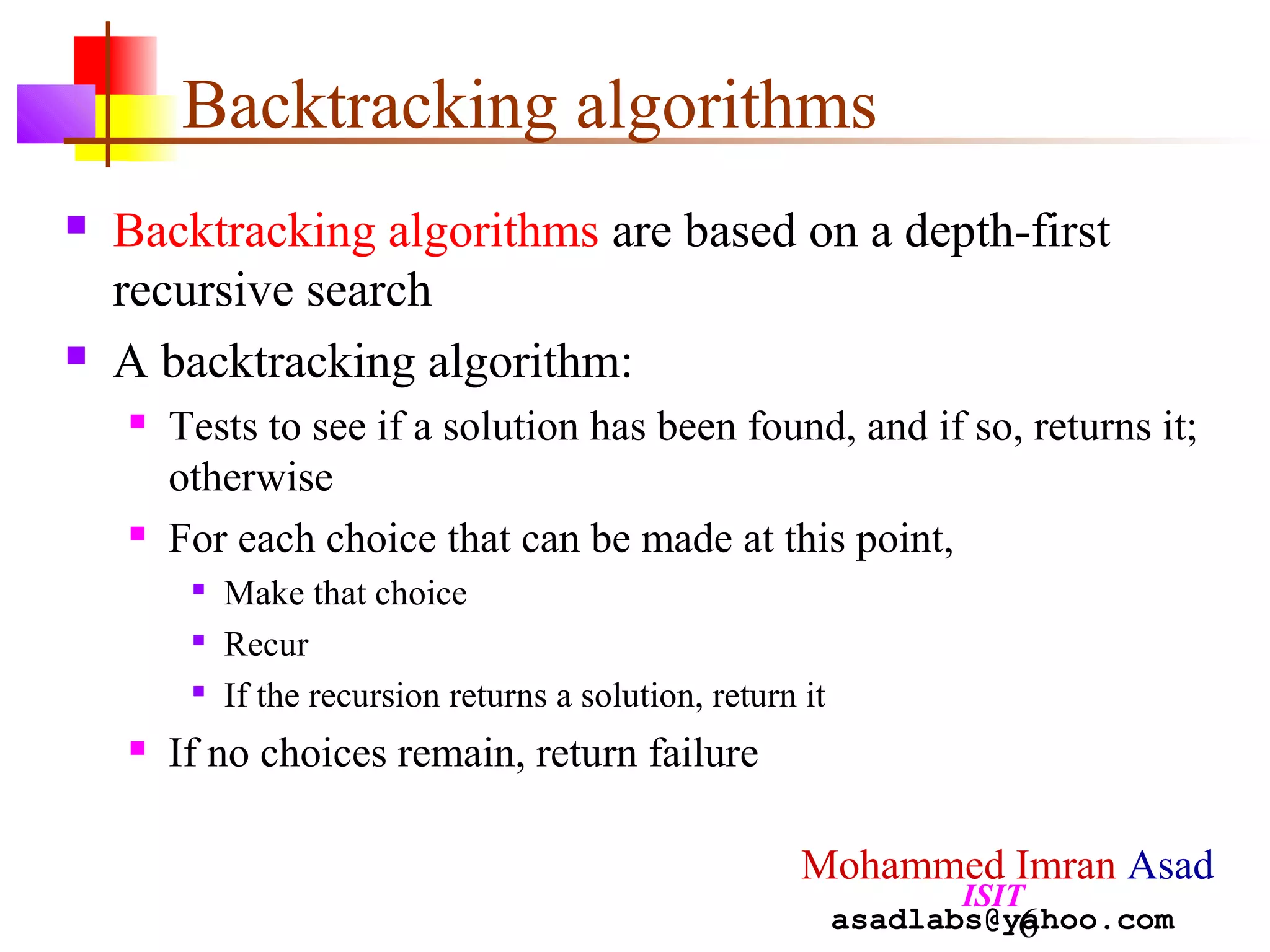 Backtracking algorithms

Backtracking algorithms are based on a depth-first recursive search

A backtracking algorithm:

Tests to see if a solution has been found, and if so, returns it; otherwise

For each choice that can be made at this point,

Make that choice

Recur

If the recursion returns a solution, return it

If no choices remain, return failure

Mohammed Imran Asad
ISIT
asadlabs@yahoo.com
6